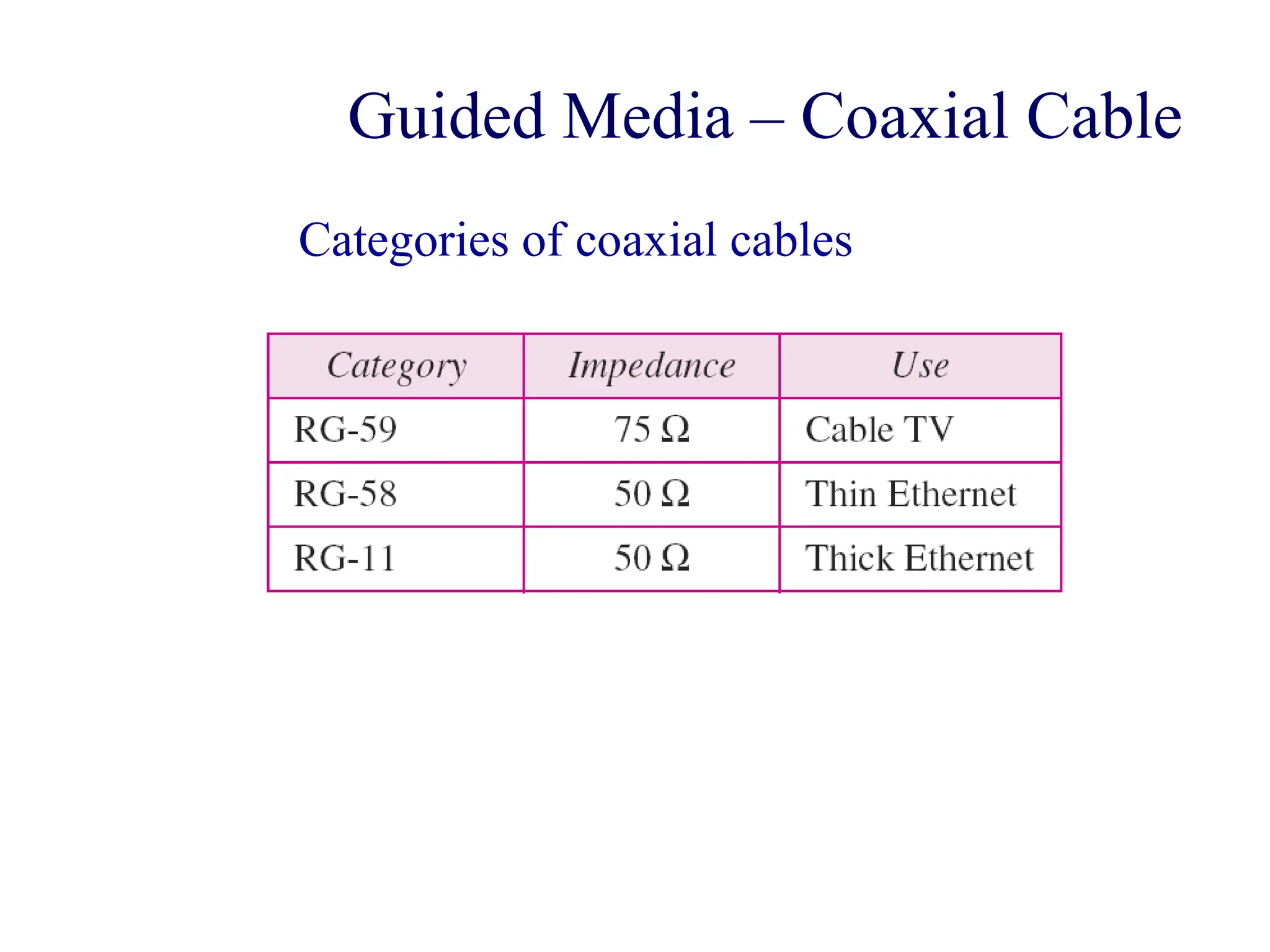 Guided Media – Coaxial Cable

Categories of coaxial cables

| Category | Impedance | Use |
|---|---|---|
| RG-59 | 75 Ω | Cable TV |
| RG-58 | 50 Ω | Thin Ethernet |
| RG-11 | 50 Ω | Thick Ethernet |